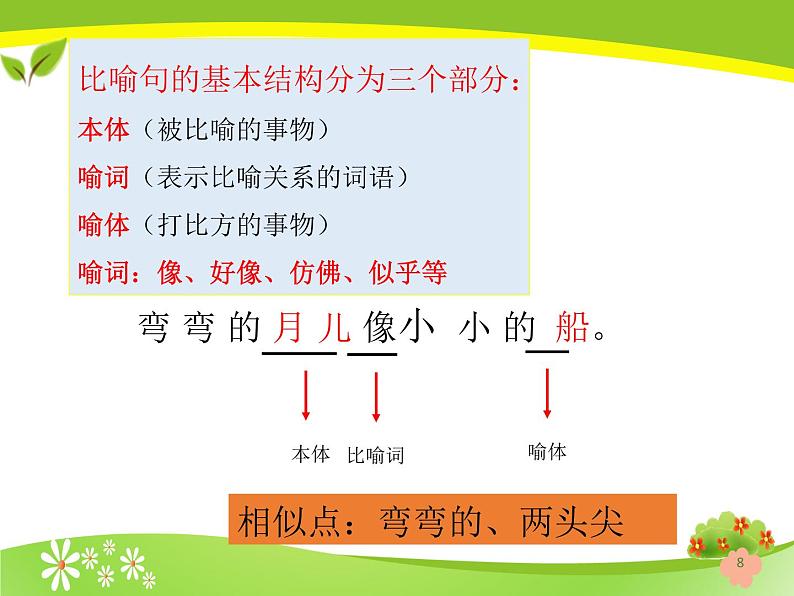 比喻句的基本结构分为三个部分：
本体（被比喻的事物）
喻词（表示比喻关系的词语）
喻体（打比方的事物）
喻词：像、好像、仿佛、似乎等

弯弯的月儿像小小的船。

本体 比喻词 喻体

相似点：弯弯的、两头尖

8